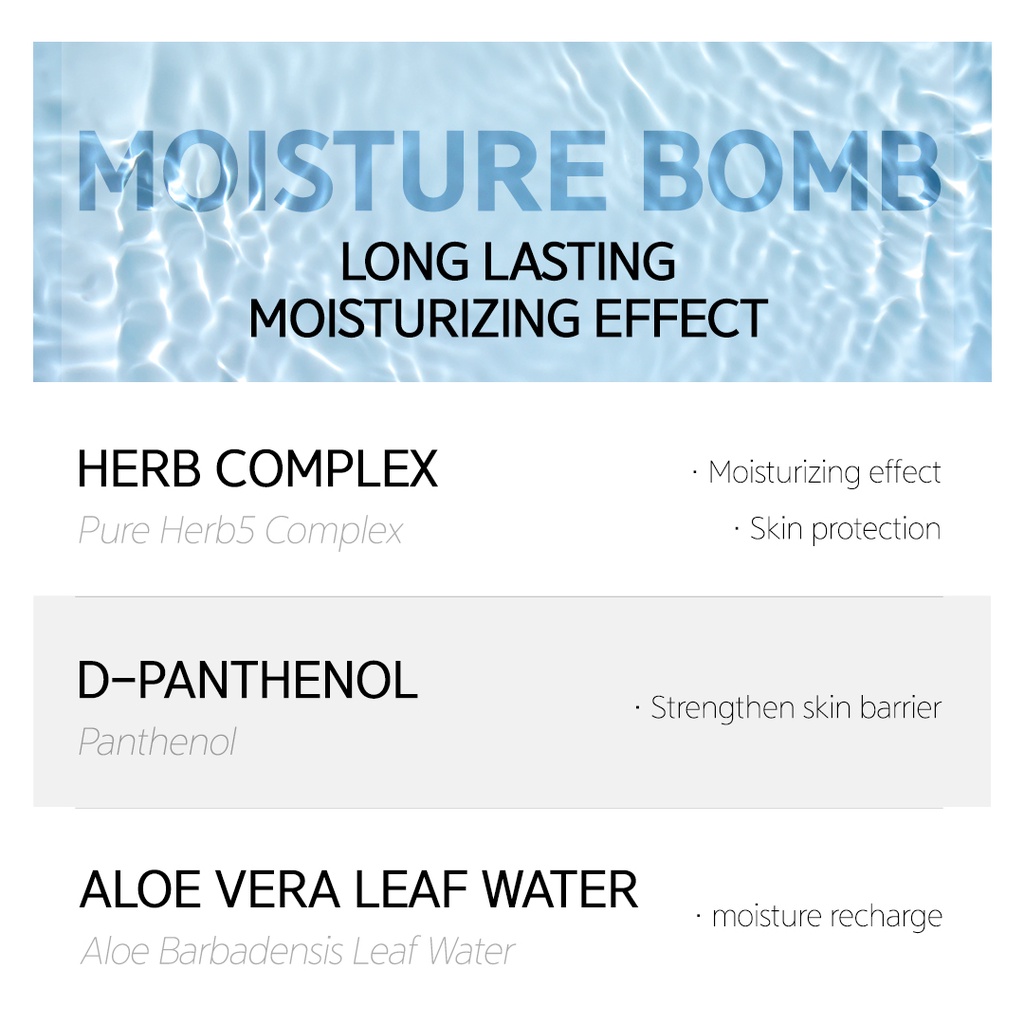 MOISTURE BOMB
LONG LASTING MOISTURIZING EFFECT

HERB COMPLEX
Pure Herb5 Complex

· Moisturizing effect
· Skin protection

D-PANTHENOL
Panthenol

· Strengthen skin barrier

ALOE VERA LEAF WATER
Aloe Barbadensis Leaf Water

· moisture recharge